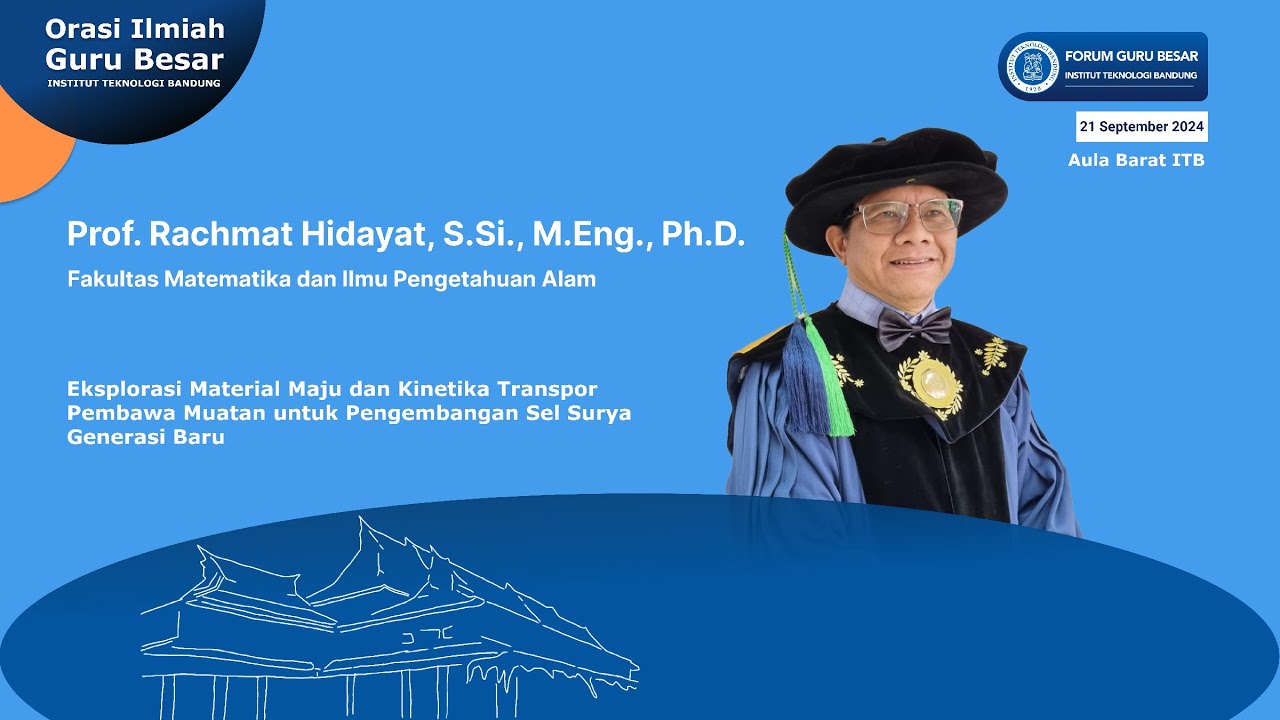 Orasi Ilmiah
Guru Besar
INSTITUT TEKNOLOGI BANDUNG

INSTITUT TEKNOLOGI BANDUNG
1920

FORUM GURU BESAR
INSTITUT TEKNOLOGI BANDUNG

21 September 2024

Aula Barat ITB

Prof. Rachmat Hidayat, S.Si., M.Eng., Ph.D.

Fakultas Matematika dan Ilmu Pengetahuan Alam

Eksplorasi Material Maju dan Kinetika Transpor Pembawa Muatan untuk Pengembangan Sel Surya Generasi Baru